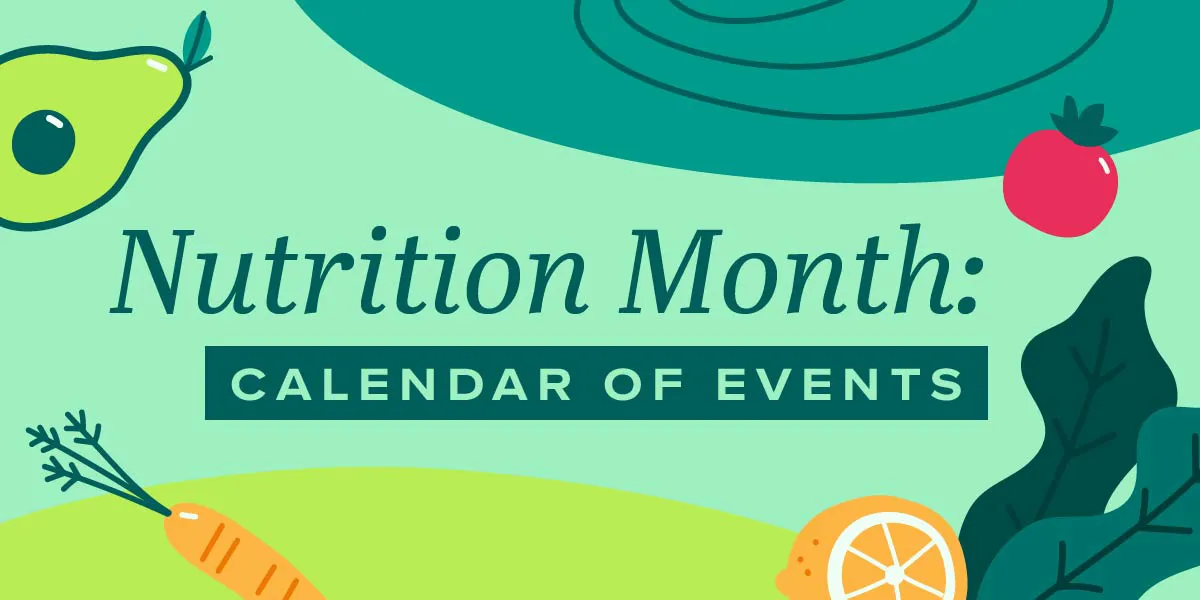 Nutrition Month:
CALENDAR OF EVENTS